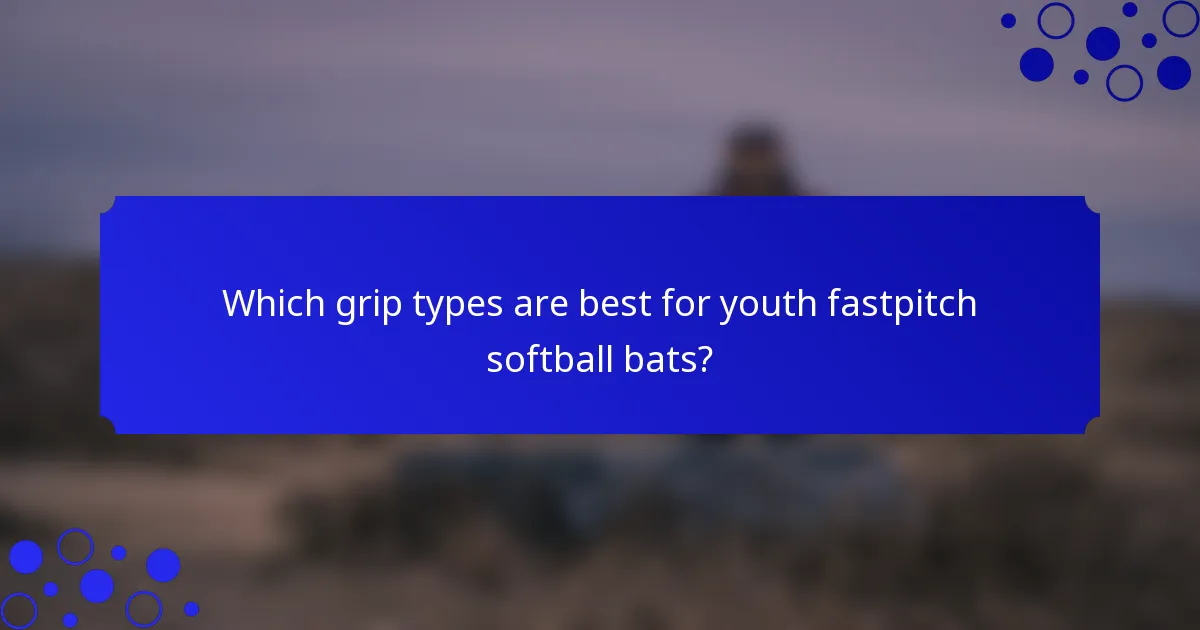 Which grip types are best for youth fastpitch softball bats?